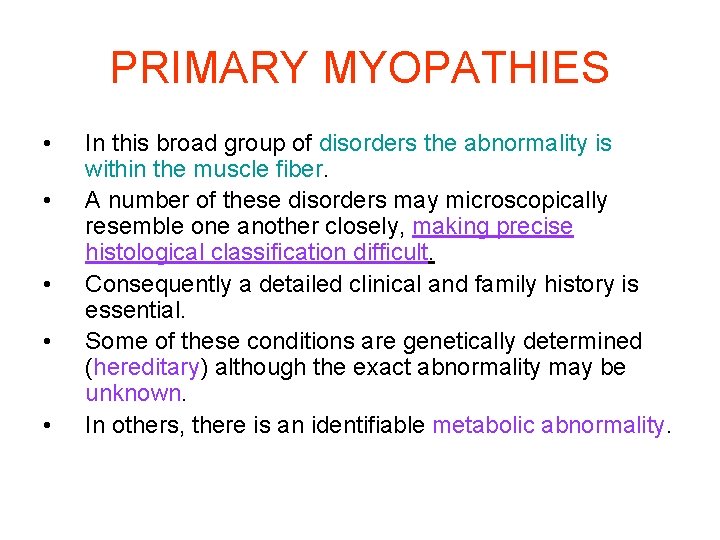 PRIMARY MYOPATHIES

• In this broad group of disorders the abnormality is within the muscle fiber.

• A number of these disorders may microscopically resemble one another closely, making precise histological classification difficult.

• Consequently a detailed clinical and family history is essential.

• Some of these conditions are genetically determined (hereditary) although the exact abnormality may be unknown.

• In others, there is an identifiable metabolic abnormality.